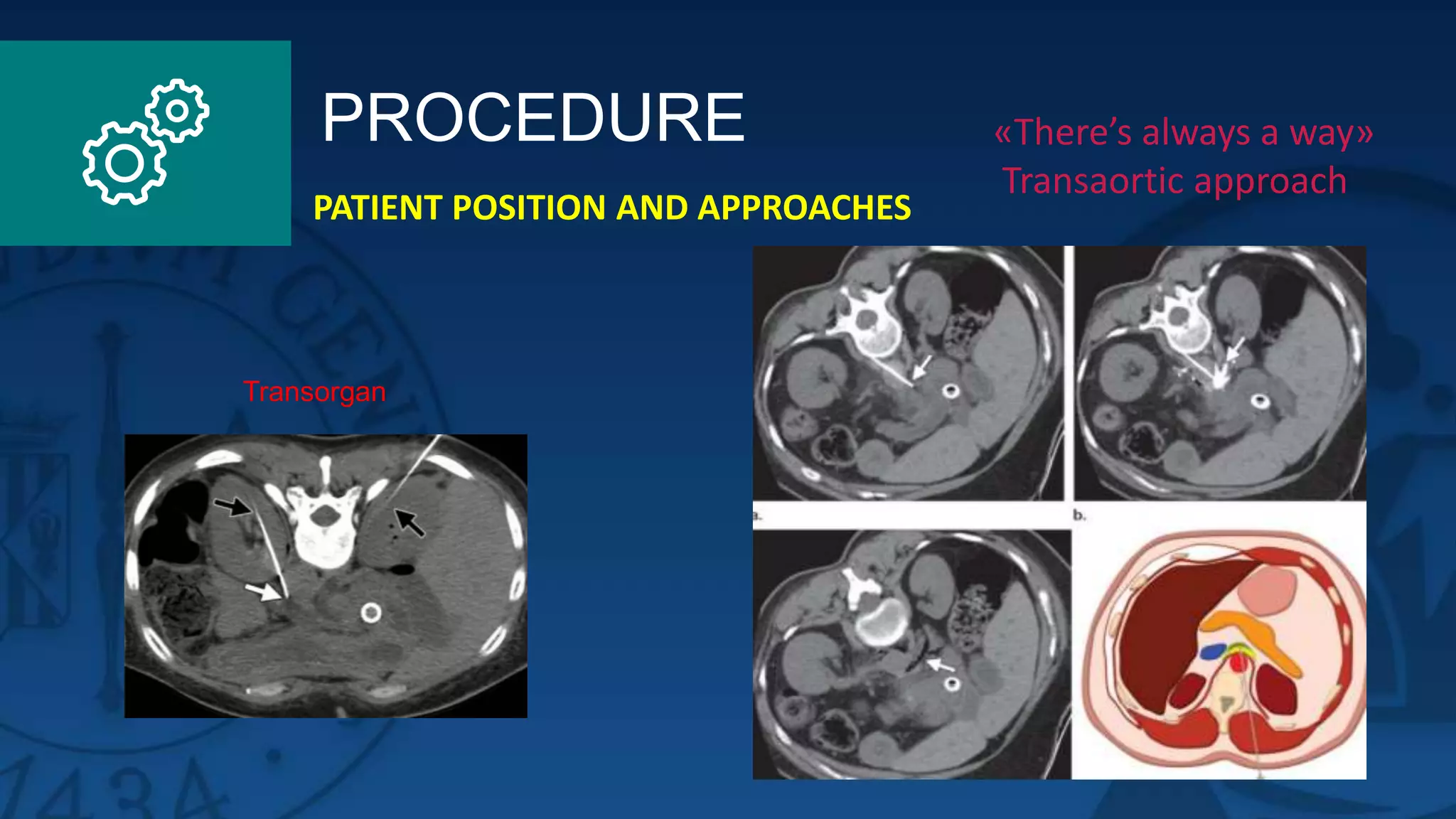 PROCEDURE

PATIENT POSITION AND APPROACHES

«There's always a way»
Transaortic approach

Transorgan

a.

b.